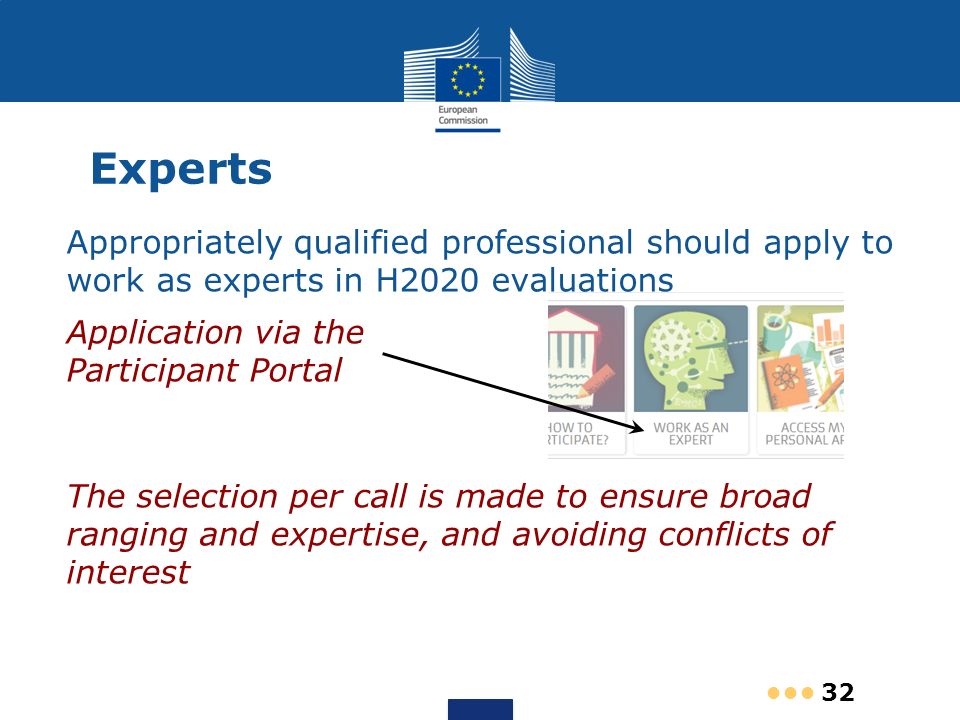 European Commission

Experts

Appropriately qualified professional should apply to work as experts in H2020 evaluations

Application via the Participant Portal

HOW TO RTICIPATE?

WORK AS AN EXPERT

ACCESS MY PERSONAL AR

The selection per call is made to ensure broad ranging and expertise, and avoiding conflicts of interest

32